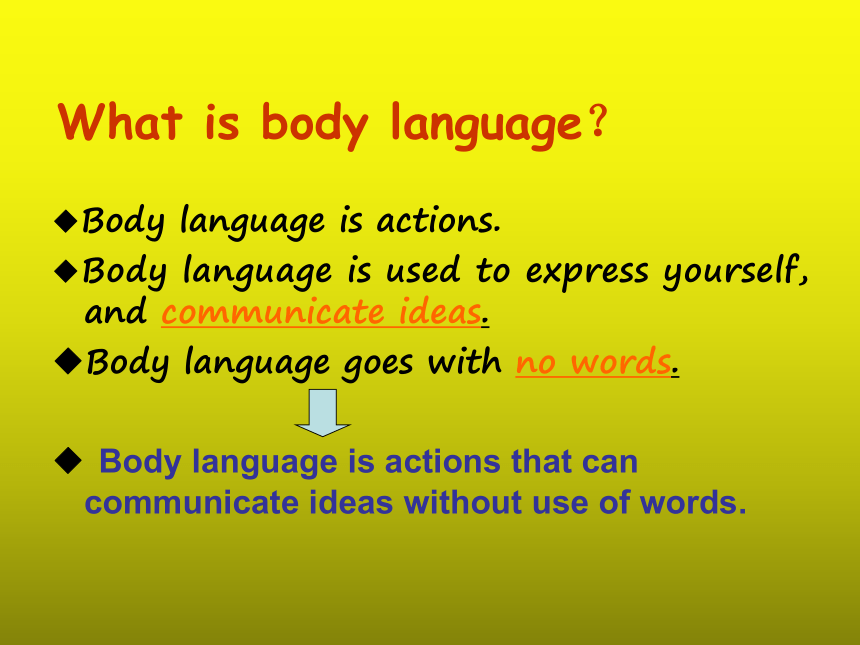 What is body language?

◆Body language is actions.

◆Body language is used to express yourself, and communicate ideas.

◆Body language goes with no words.

◆ Body language is actions that can communicate ideas without use of words.